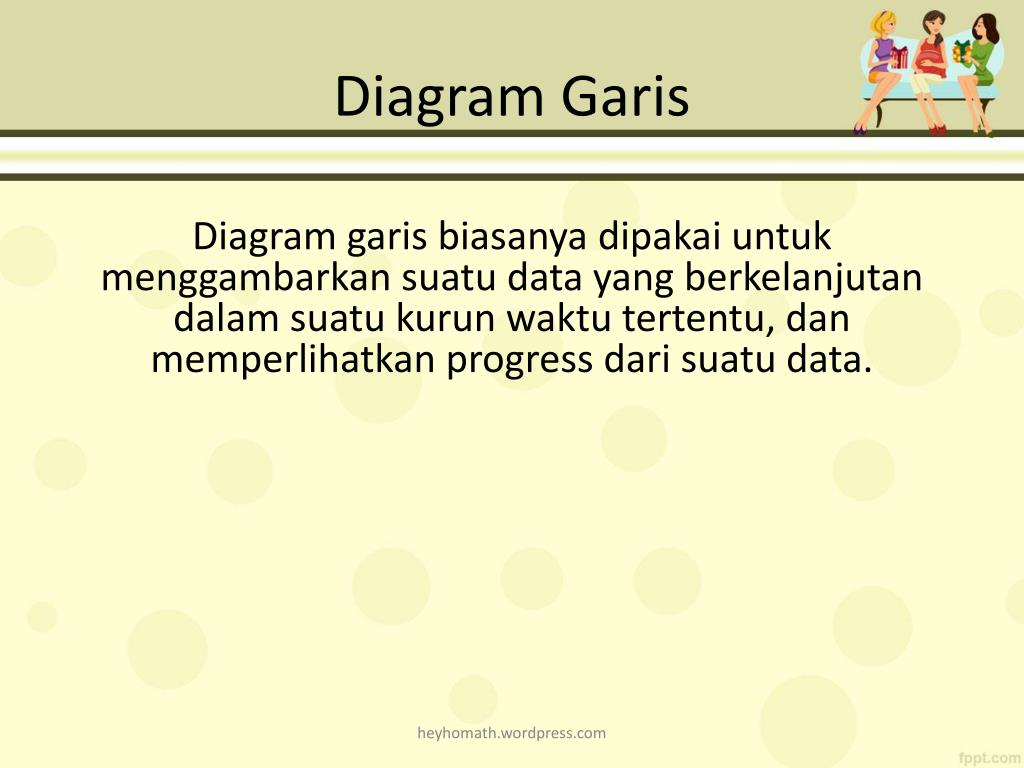 Diagram Garis

Diagram garis biasanya dipakai untuk menggambarkan suatu data yang berkelanjutan dalam suatu kurun waktu tertentu, dan memperlihatkan progress dari suatu data.

heyhomath.wordpress.com

fppt.com